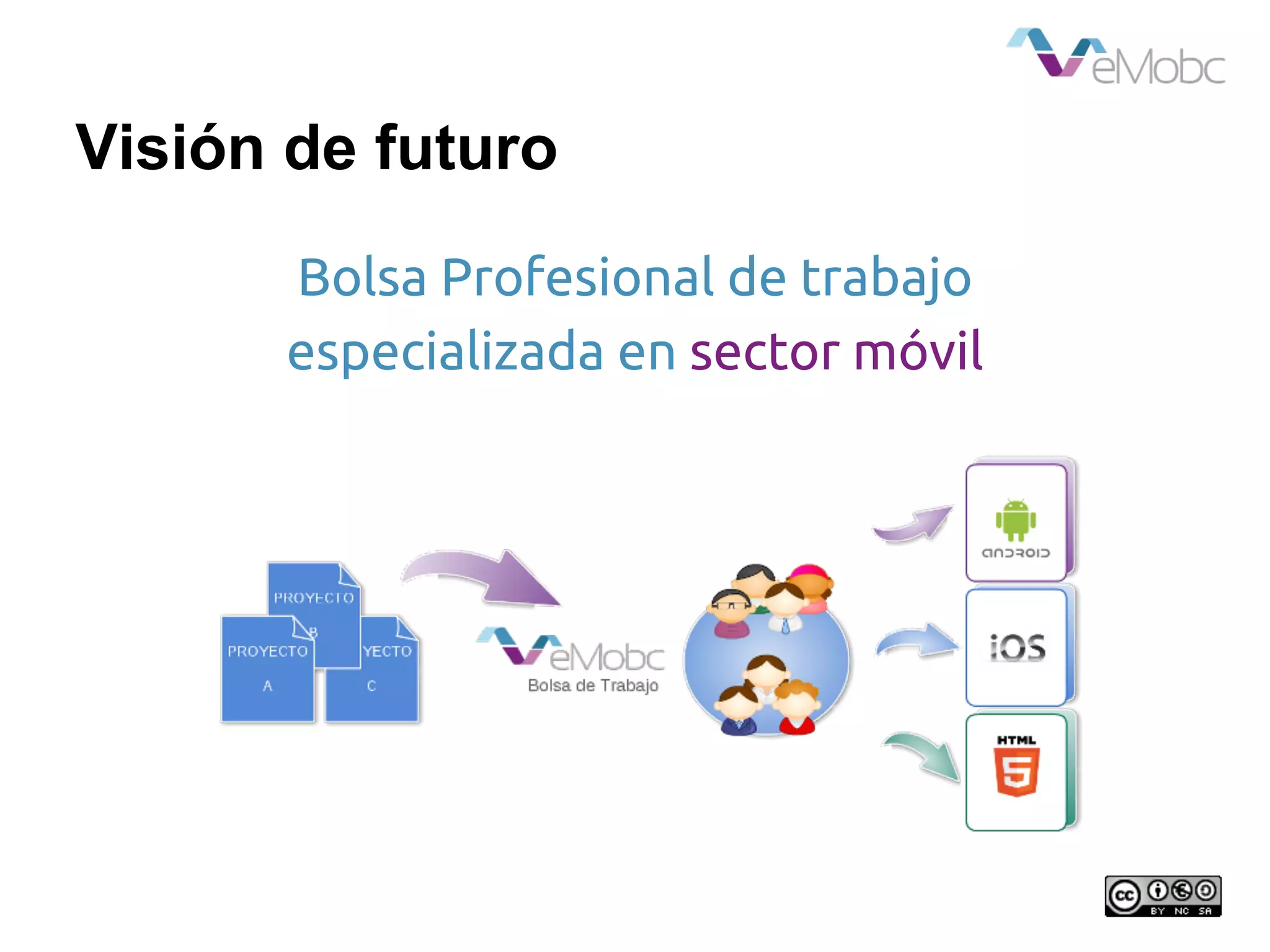 eMobc

Visión de futuro

Bolsa Profesional de trabajo especializada en sector móvil

PROYECTO B

PROYECTO A

YECTO C

eMobc
Bolsa de Trabajo

android

iOS

HTML
5

cc BY NC SA